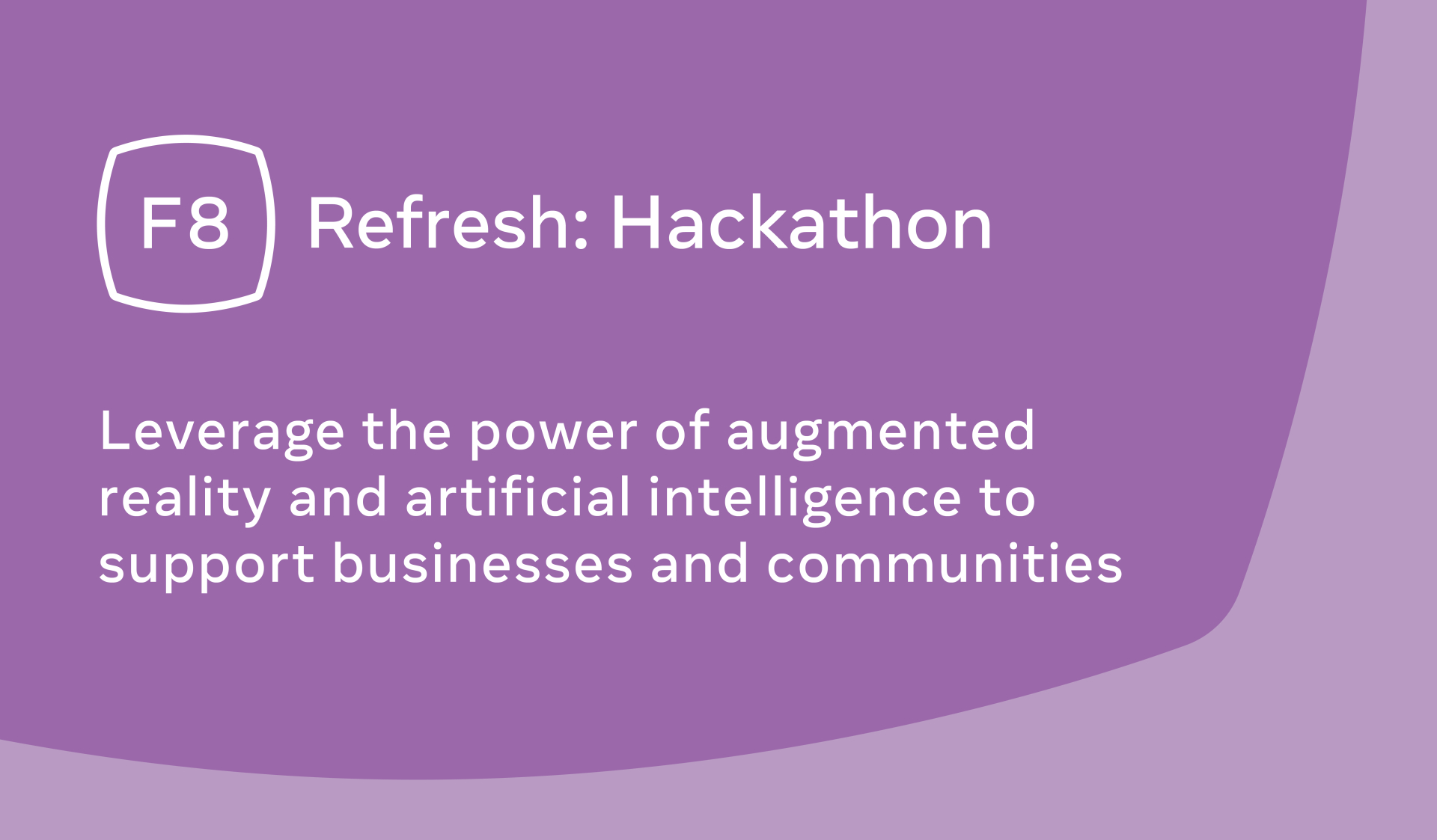 F8 Refresh: Hackathon

Leverage the power of augmented reality and artificial intelligence to support businesses and communities